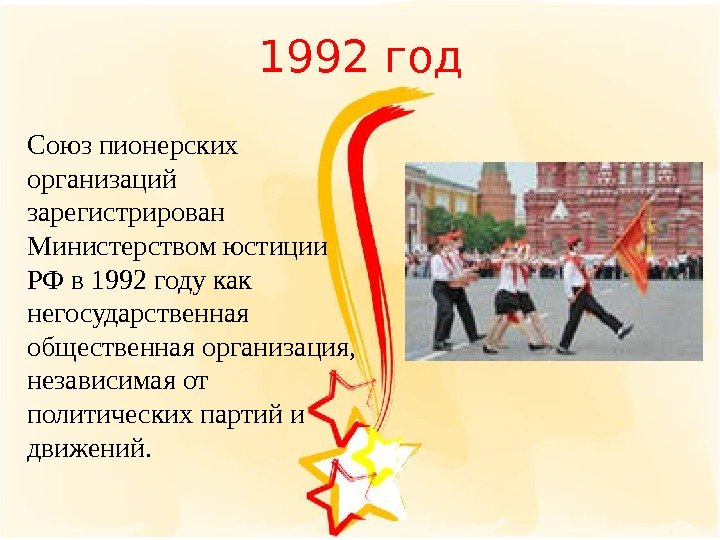 1992 год

Союз пионерских организаций зарегистрирован Министерством юстиции РФ в 1992 году как негосударственная общественная организация, независимая от политических партий и движений.